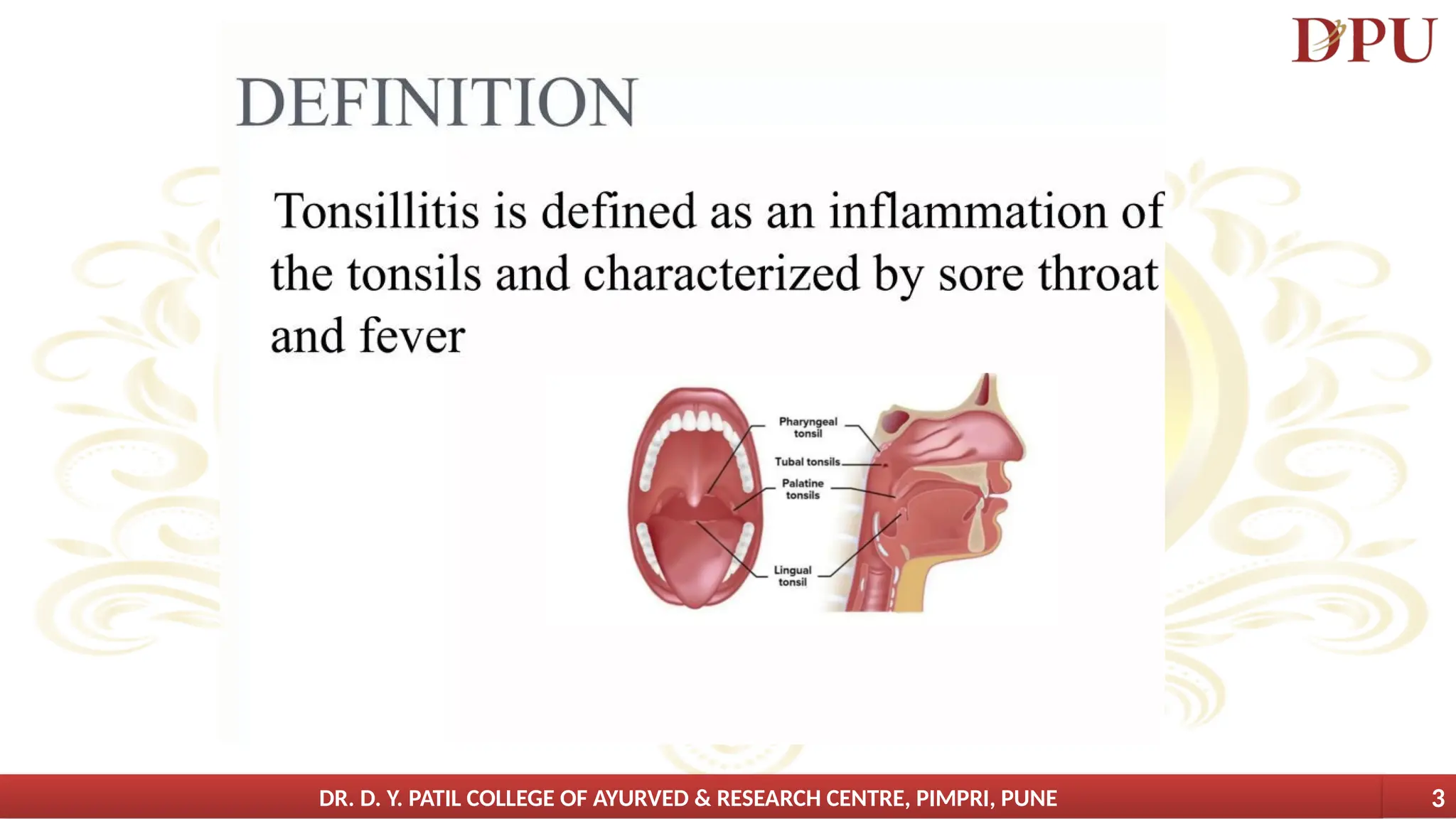 DPU

DEFINITION

Tonsillitis is defined as an inflammation of the tonsils and characterized by sore throat and fever

Pharyngeal tonsil
Tubal tonsils
Palatine tonsils
Lingual tonsil

DR. D. Y. PATIL COLLEGE OF AYURVED & RESEARCH CENTRE, PIMPRI, PUNE

3